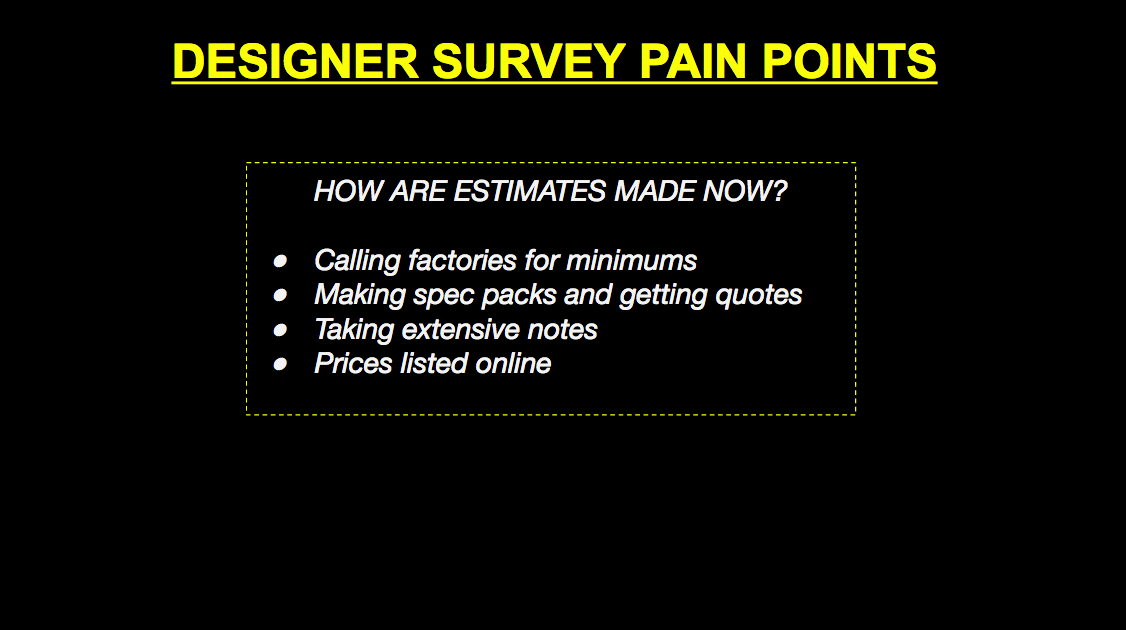 DESIGNER SURVEY PAIN POINTS

HOW ARE ESTIMATES MADE NOW?

- Calling factories for minimums
- Making spec packs and getting quotes
- Taking extensive notes
- Prices listed online